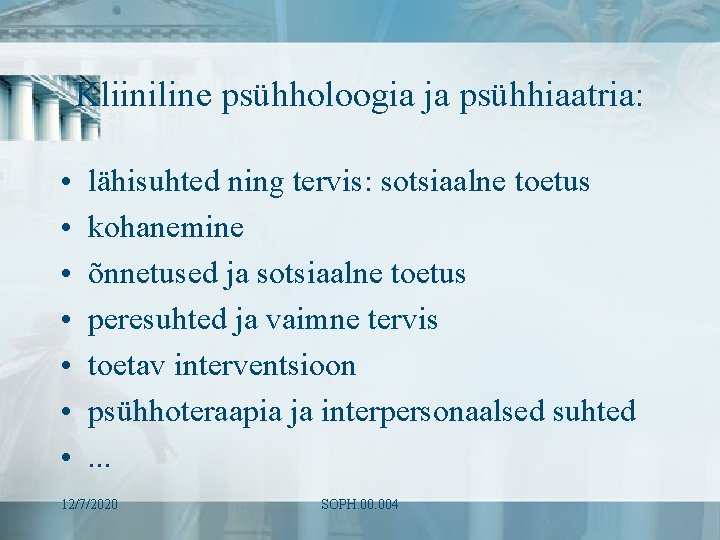 Kliiniline psühholoogia ja psühhiaatria:

• lähisuhted ning tervis: sotsiaalne toetus
• kohanemine
• õnnetused ja sotsiaalne toetus
• peresuhted ja vaimne tervis
• toetav interventsioon
• psühhoteraapia ja interpersonaalsed suhted
• ...

12/7/2020

SOPH.00.004